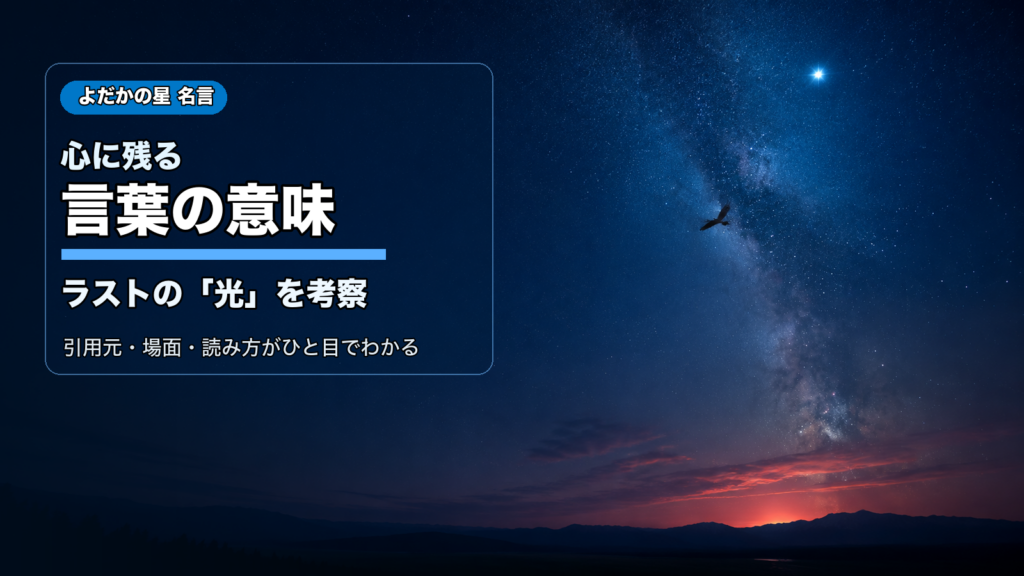 よだかの星 名言

心に残る
言葉の意味

ラストの「光」を考察

引用元・場面・読み方がひと目でわかる